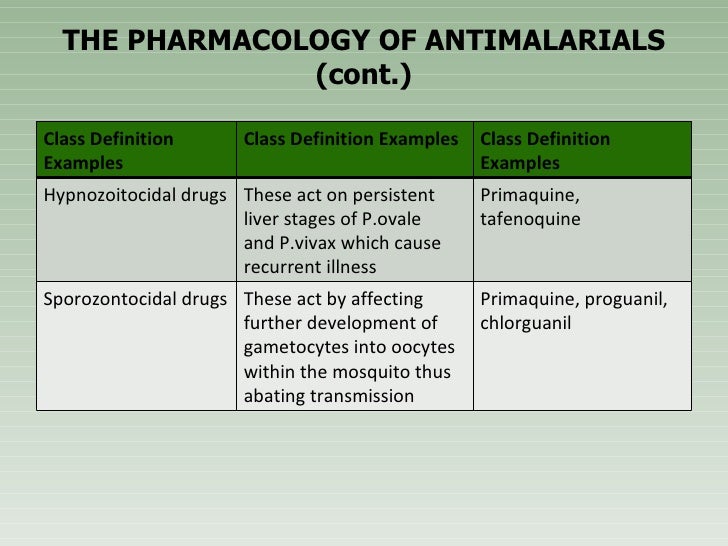 THE PHARMACOLOGY OF ANTIMALARIALS (cont.)

| Class Definition Examples | Class Definition Examples | Class Definition Examples |
|---|---|---|
| Hypnozoitocidal drugs | These act on persistent liver stages of P.ovale and P.vivax which cause recurrent illness | Primaquine, tafenoquine |
| Sporozontocidal drugs | These act by affecting further development of gametocytes into oocytes within the mosquito thus abating transmission | Primaquine, proguanil, chlorguanil |